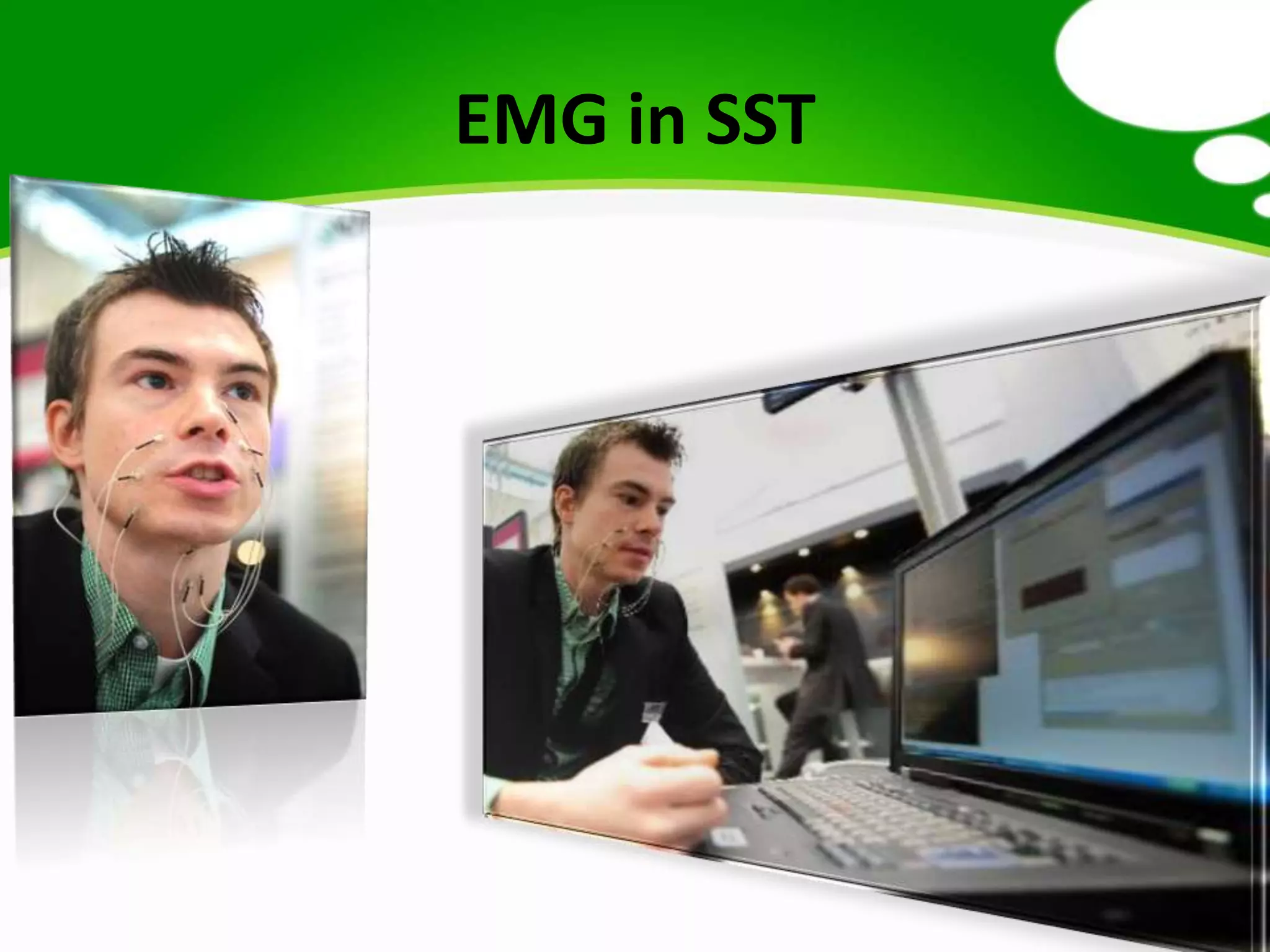 EMG in SST